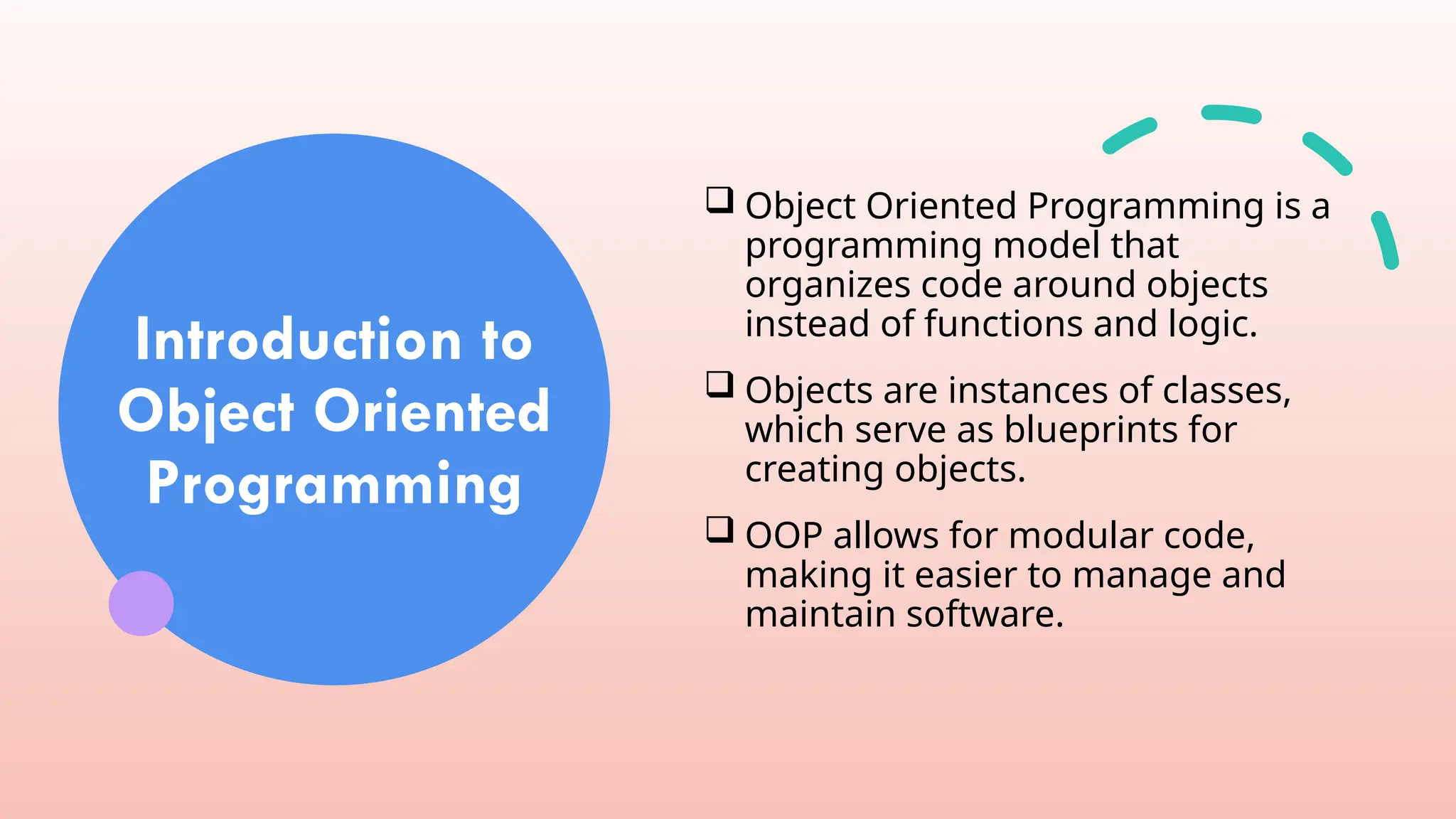 Introduction to Object Oriented Programming

❑ Object Oriented Programming is a programming model that organizes code around objects instead of functions and logic.

❑ Objects are instances of classes, which serve as blueprints for creating objects.

❑ OOP allows for modular code, making it easier to manage and maintain software.